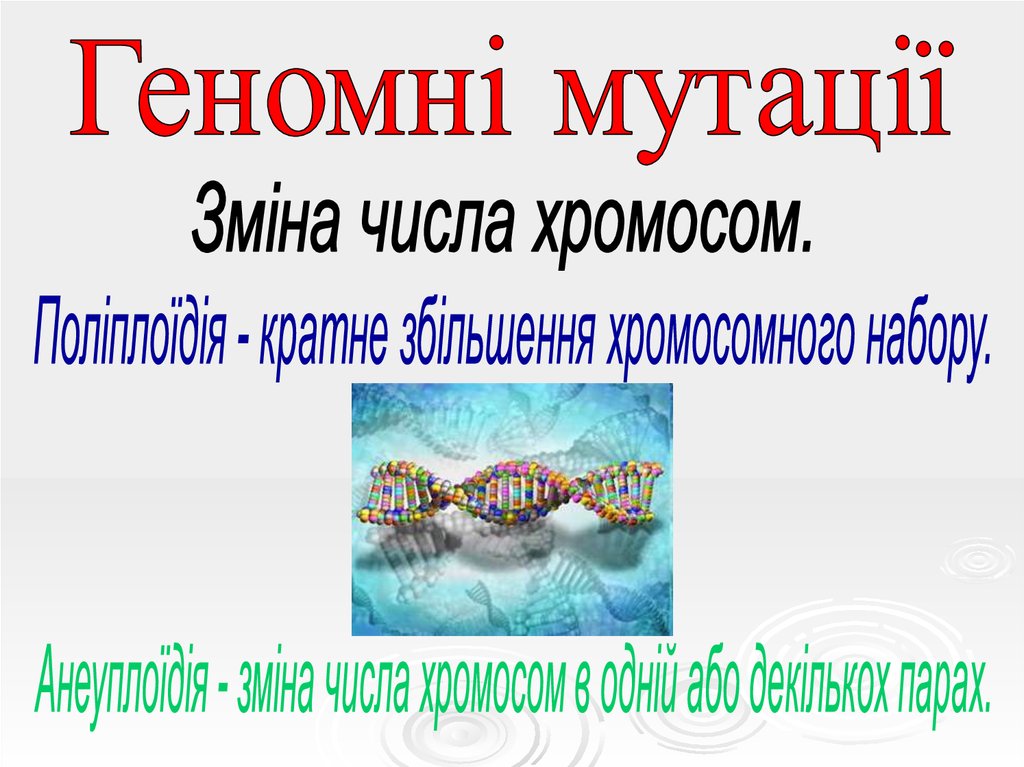 Геномні мутації

Зміна числа хромосом.

Поліплоїдія - кратне збільшення хромосомного набору.

Анеуплоїдія - зміна числа хромосом в одній або декількох парах.